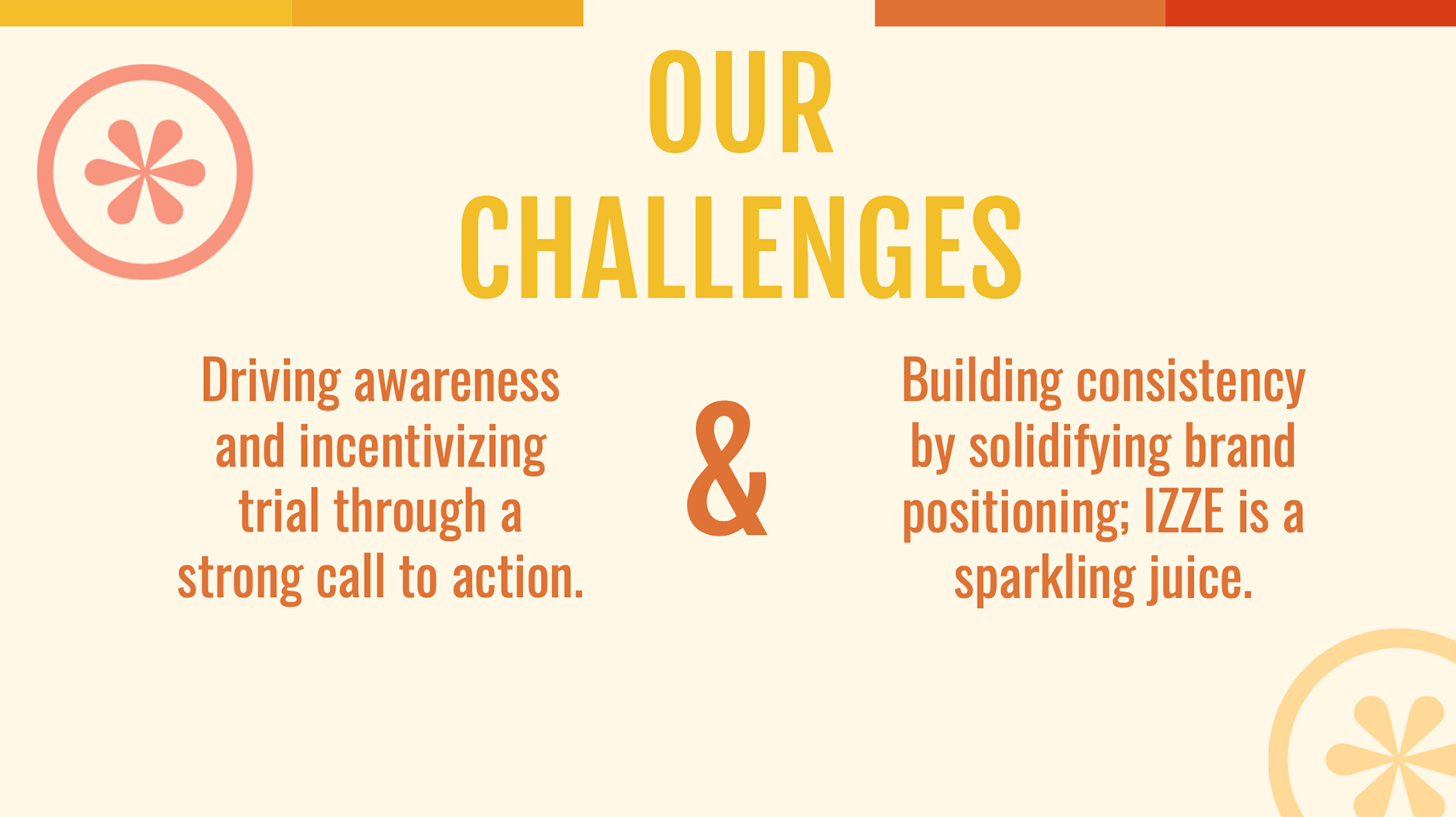 OUR CHALLENGES

Driving awareness and incentivizing trial through a strong call to action.

&

Building consistency by solidifying brand positioning; IZZE is a sparkling juice.